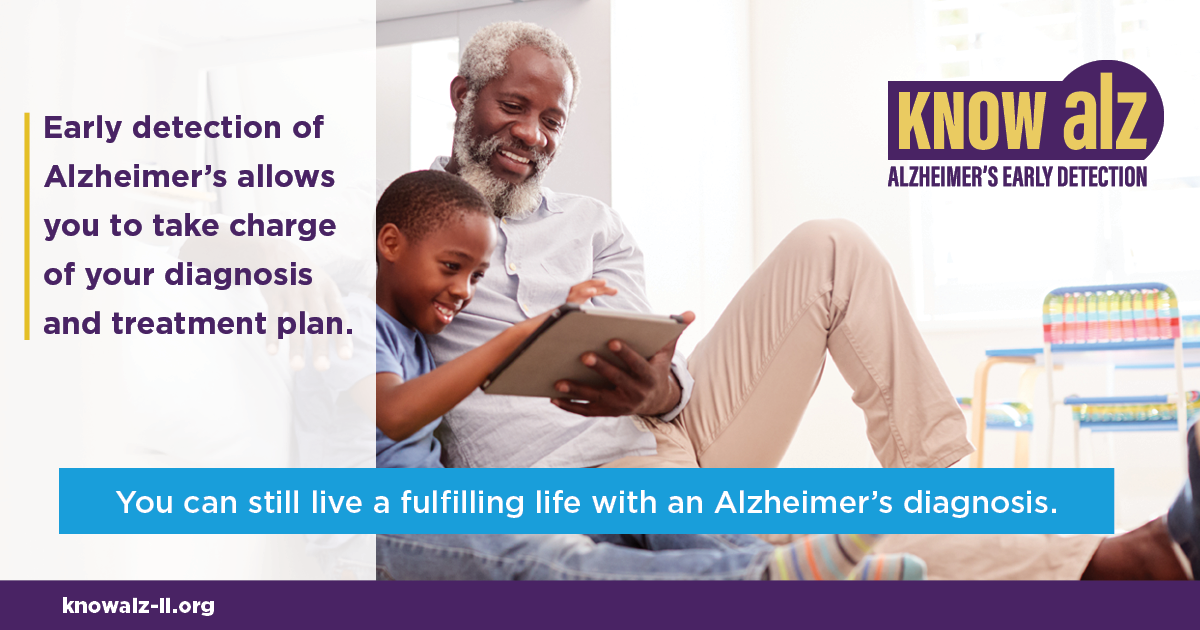 Early detection of Alzheimer's allows you to take charge of your diagnosis and treatment plan.

KNOW alz
ALZHEIMER'S EARLY DETECTION

You can still live a fulfilling life with an Alzheimer's diagnosis.

knowalz-il.org